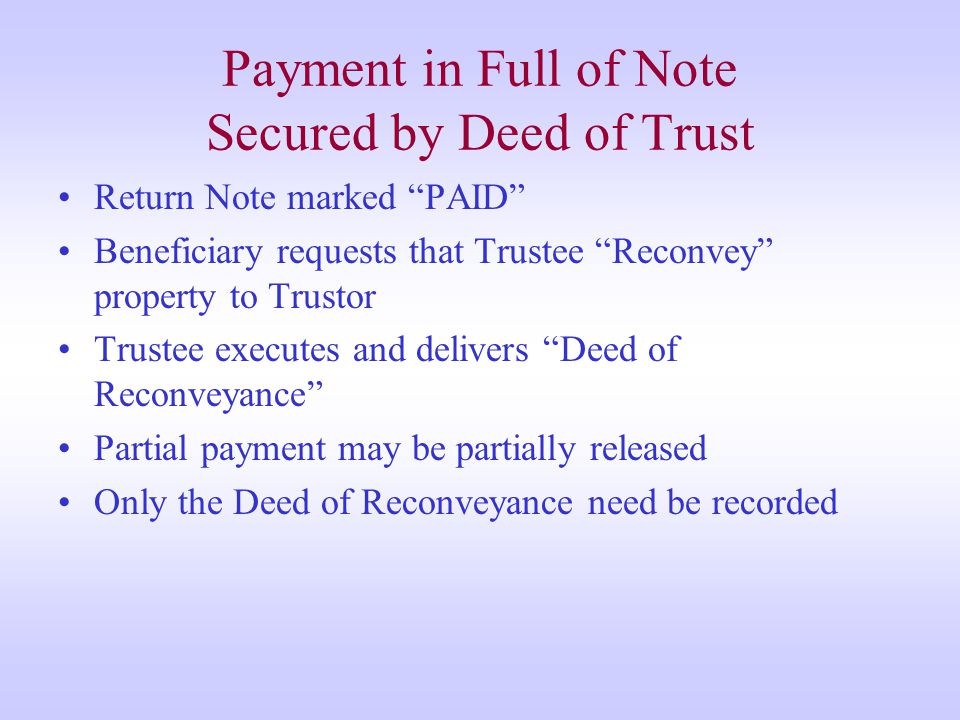 Payment in Full of Note
Secured by Deed of Trust

• Return Note marked “PAID”
• Beneficiary requests that Trustee “Reconvey” property to Trustor
• Trustee executes and delivers “Deed of Reconveyance”
• Partial payment may be partially released
• Only the Deed of Reconveyance need be recorded